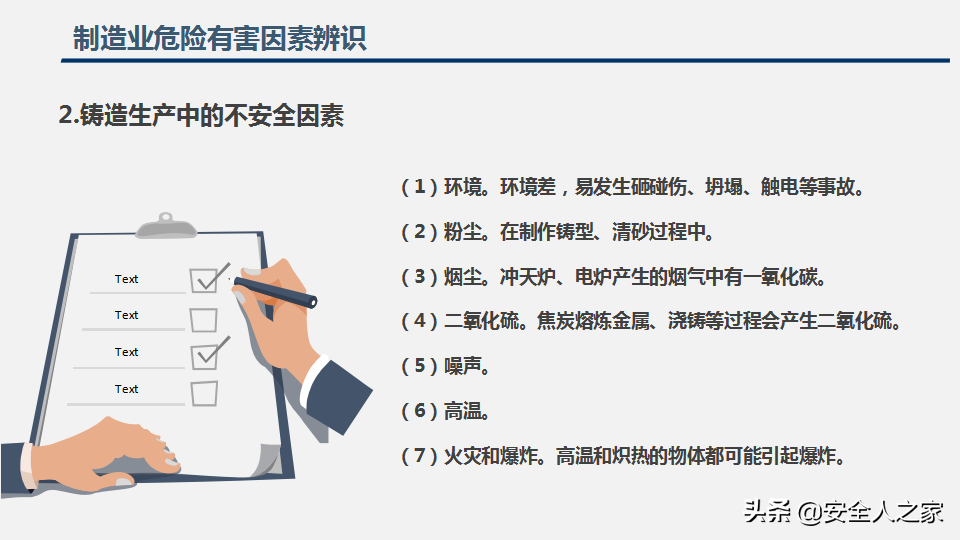 制造业危险有害因素辨识

2.铸造生产中的不安全因素

Text

Text

Text

Text

（1）环境。环境差，易发生砸碰伤、坍塌、触电等事故。

（2）粉尘。在制作铸型、清砂过程中。

（3）烟尘。冲天炉、电炉产生的烟气中有一氧化碳。

（4）二氧化硫。焦炭熔炼金属、浇铸等过程会产生二氧化硫。

（5）噪声。

（6）高温。

（7）火灾和爆炸。高温和炽热的物体都可能引起爆炸。

头条 @安全人之家